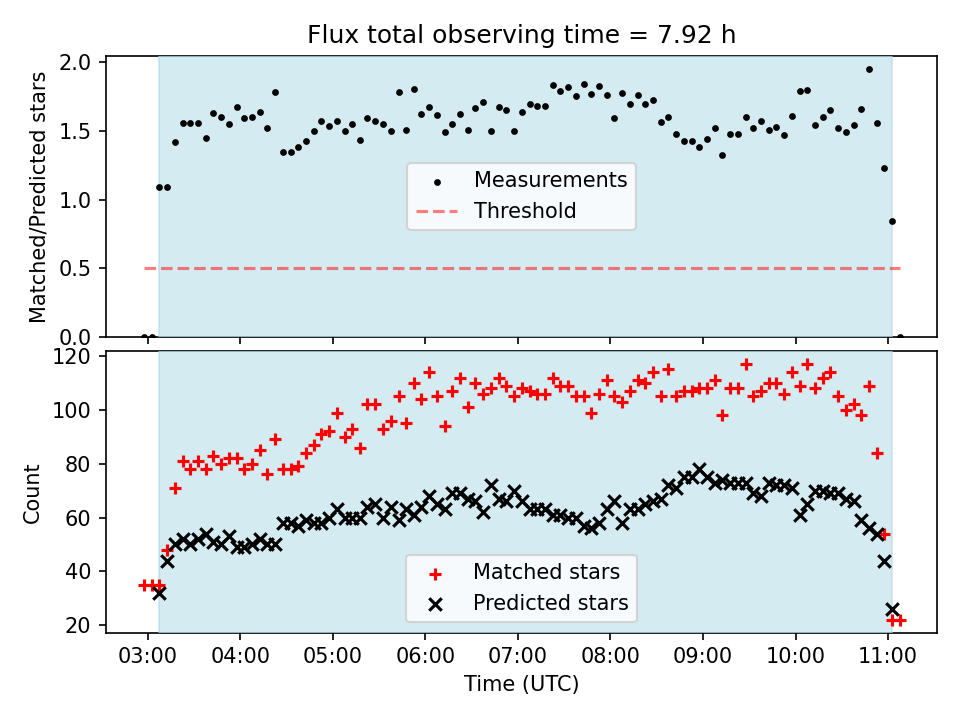 Flux total observing time = 7.92 h

Matched/Predicted stars

2.0
1.5
1.0
0.5
0.0

Measurements
Threshold

Count

120
100
80
60
40
20

Matched stars
Predicted stars

03:00 04:00 05:00 06:00 07:00 08:00 09:00 10:00 11:00

Time (UTC)